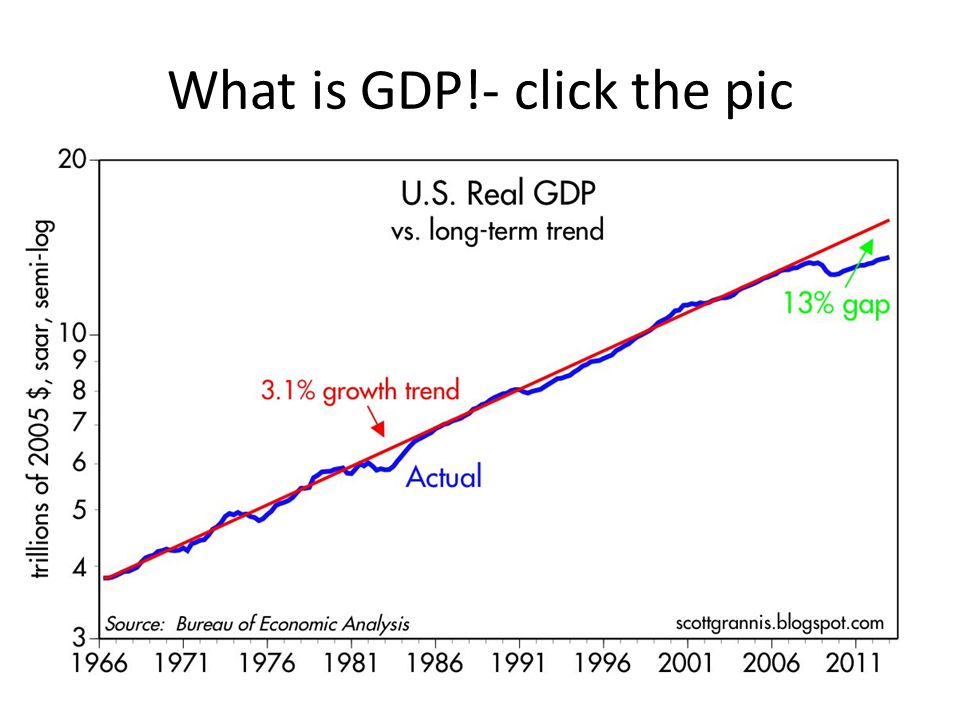 What is GDP!- click the pic

U.S. Real GDP
vs. long-term trend

trillions of 2005 $, saar, semi-log

20
10
9
8
7
6
5
4
3

3.1% growth trend

Actual

13% gap

Source: Bureau of Economic Analysis

scottgrannis.blogspot.com

1966 1971 1976 1981 1986 1991 1996 2001 2006 2011